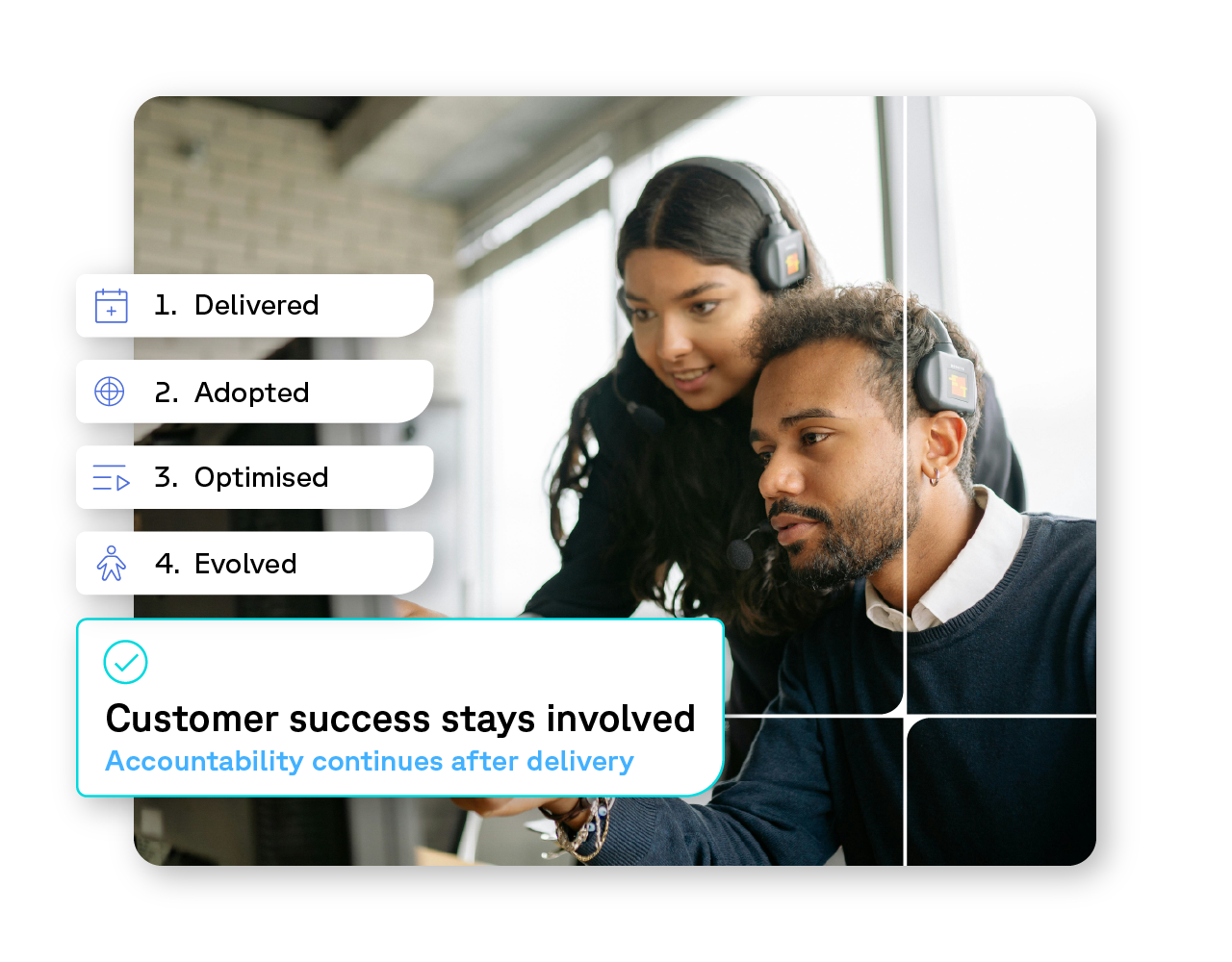 1. Delivered

2. Adopted

3. Optimised

4. Evolved

Customer success stays involved
Accountability continues after delivery